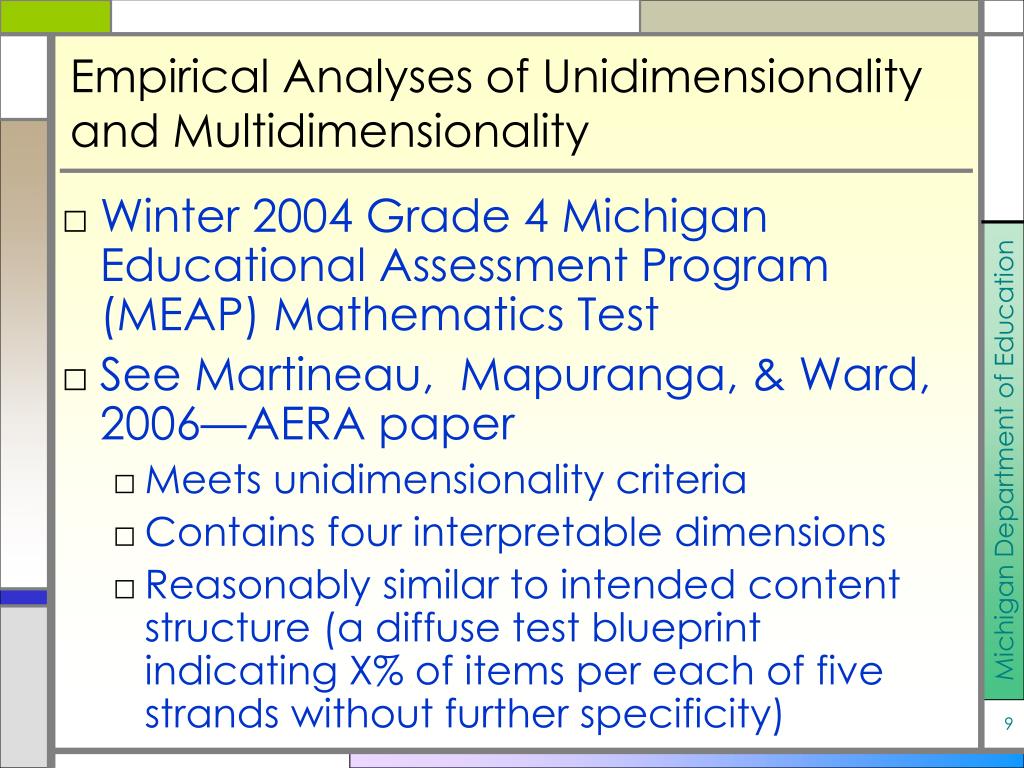 Empirical Analyses of Unidimensionality and Multidimensionality

□ Winter 2004 Grade 4 Michigan Educational Assessment Program (MEAP) Mathematics Test

□ See Martineau, Mapuranga, & Ward, 2006—AERA paper

□ Meets unidimensionality criteria

□ Contains four interpretable dimensions

□ Reasonably similar to intended content structure (a diffuse test blueprint indicating X% of items per each of five strands without further specificity)

Michigan Department of Education

9